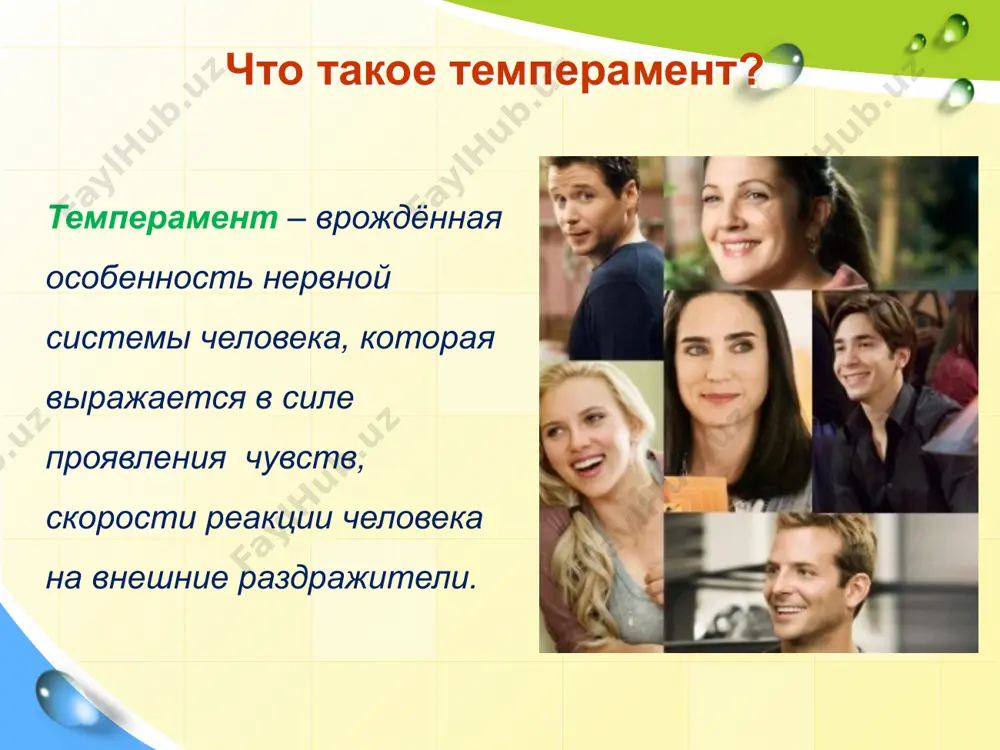 Что такое темперамент?

Темперамент – врождённая особенность нервной системы человека, которая выражается в силе проявления чувств, скорости реакции человека на внешние раздражители.

FaylHub.uz